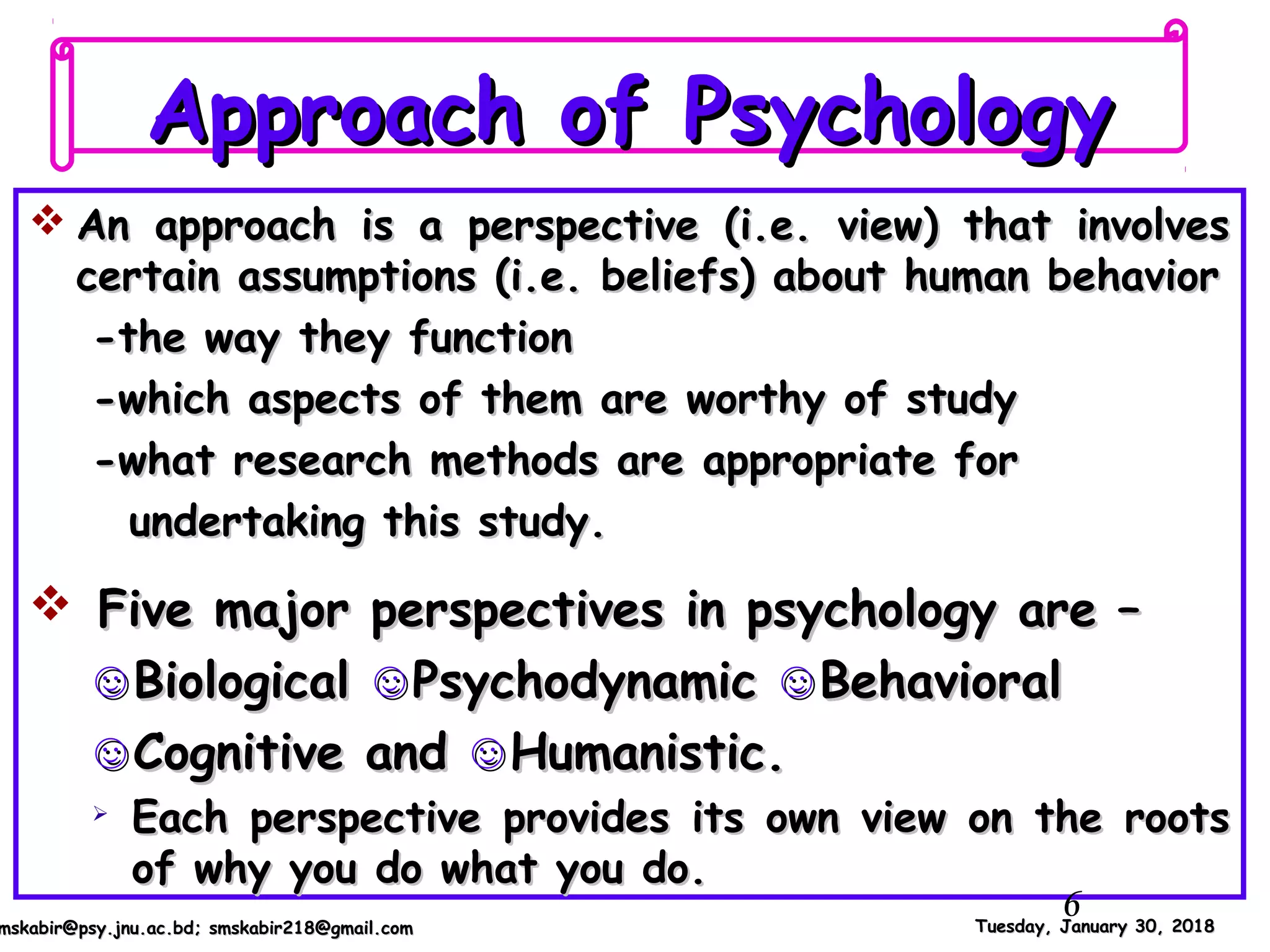 Approach of Psychology

❖ An approach is a perspective (i.e. view) that involves certain assumptions (i.e. beliefs) about human behavior

-the way they function

-which aspects of them are worthy of study

-what research methods are appropriate for undertaking this study.

❖ Five major perspectives in psychology are –

☺Biological ☺Psychodynamic ☺Behavioral ☺Cognitive and ☺Humanistic.

➢ Each perspective provides its own view on the roots of why you do what you do.

6

mskabir@psy.jnu.ac.bd; smskabir218@gmail.com

Tuesday, January 30, 2018